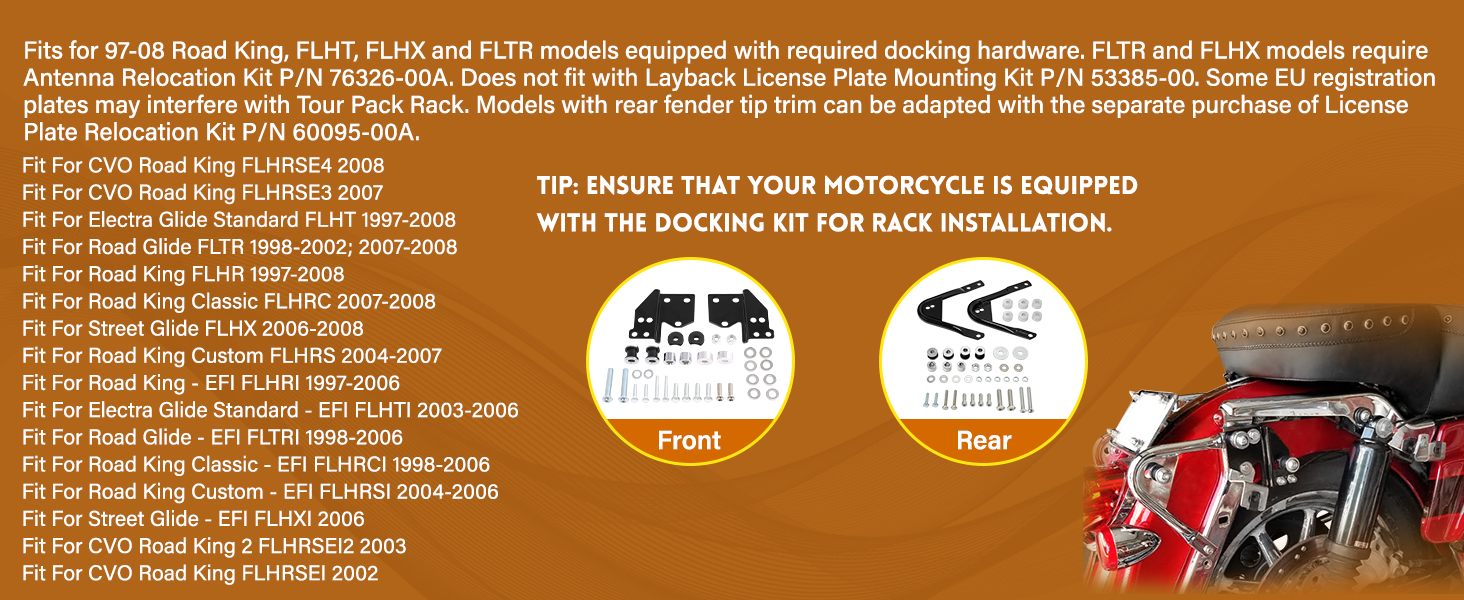 Fits for 97-08 Road King, FLHT, FLHX and FLTR models equipped with required docking hardware. FLTR and FLHX models require Antenna Relocation Kit P/N 76326-00A. Does not fit with Layback License Plate Mounting Kit P/N 53385-00. Some EU registration plates may interfere with Tour Pack Rack. Models with rear fender tip trim can be adapted with the separate purchase of License Plate Relocation Kit P/N 60095-00A.

Fit For CVO Road King FLHRSE4 2008
Fit For CVO Road King FLHRSE3 2007
Fit For Electra Glide Standard FLHT 1997-2008
Fit For Road Glide FLTR 1998-2002; 2007-2008
Fit For Road King FLHR 1997-2008
Fit For Road King Classic FLHRC 2007-2008
Fit For Street Glide FLHX 2006-2008
Fit For Road King Custom FLHRS 2004-2007
Fit For Road King - EFI FLHRI 1997-2006
Fit For Electra Glide Standard - EFI FLHTI 2003-2006
Fit For Road Glide - EFI FLTRI 1998-2006
Fit For Road King Classic - EFI FLHRCI 1998-2006
Fit For Road King Custom - EFI FLHRSI 2004-2006
Fit For Street Glide - EFI FLHXI 2006
Fit For CVO Road King 2 FLHRSEI2 2003
Fit For CVO Road King FLHRSEI 2002

TIP: ENSURE THAT YOUR MOTORCYCLE IS EQUIPPED WITH THE DOCKING KIT FOR RACK INSTALLATION.

Front

Rear